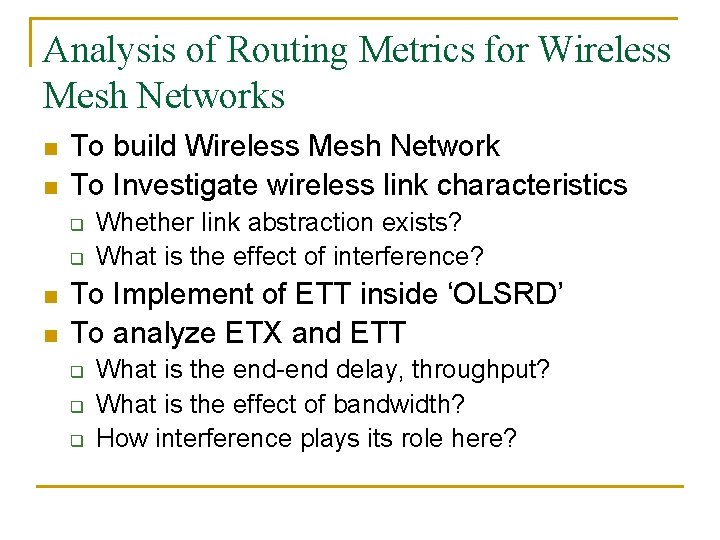 Analysis of Routing Metrics for Wireless Mesh Networks

- To build Wireless Mesh Network
- To Investigate wireless link characteristics
  - Whether link abstraction exists?
  - What is the effect of interference?
- To Implement of ETT inside ‘OLSRD’
- To analyze ETX and ETT
  - What is the end-end delay, throughput?
  - What is the effect of bandwidth?
  - How interference plays its role here?